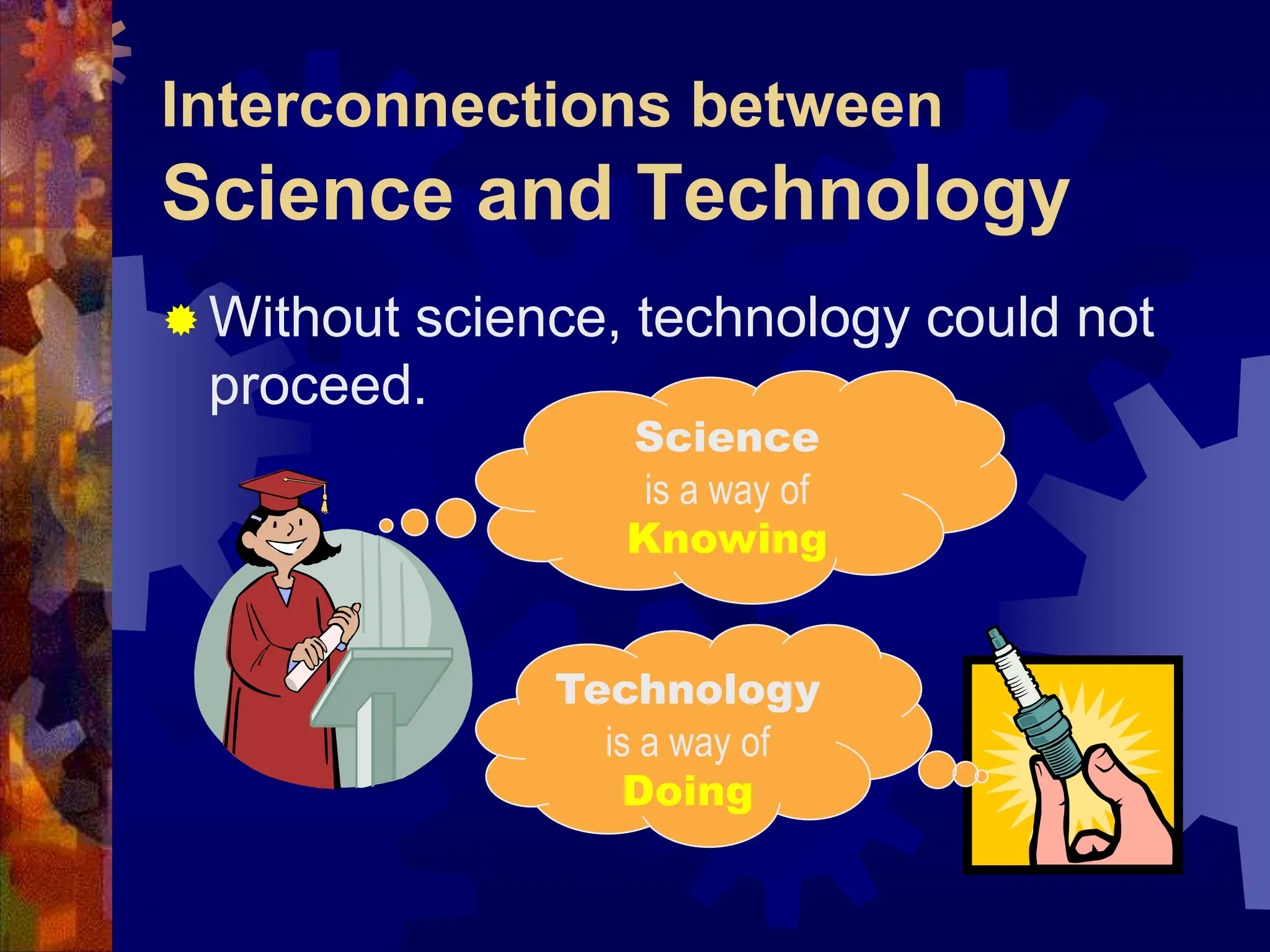 Interconnections between
Science and Technology

Without science, technology could not proceed.

Science
is a way of
Knowing

Technology
is a way of
Doing